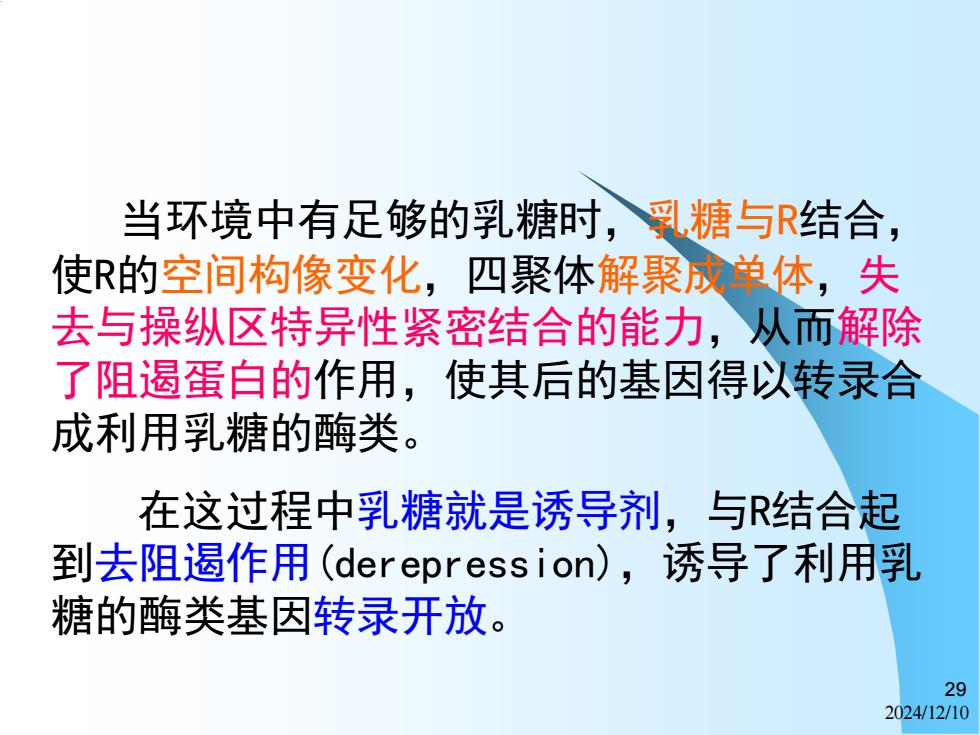 当环境中有足够的乳糖时，乳糖与R结合，使R的空间构像变化，四聚体解聚成单体，失去与操纵区特异性紧密结合的能力，从而解除了阻遏蛋白的作用，使其后的基因得以转录合成利用乳糖的酶类。

在这过程中乳糖就是诱导剂，与R结合起到去阻遏作用(derepression)，诱导了利用乳糖的酶类基因转录开放。

29

2024/12/10